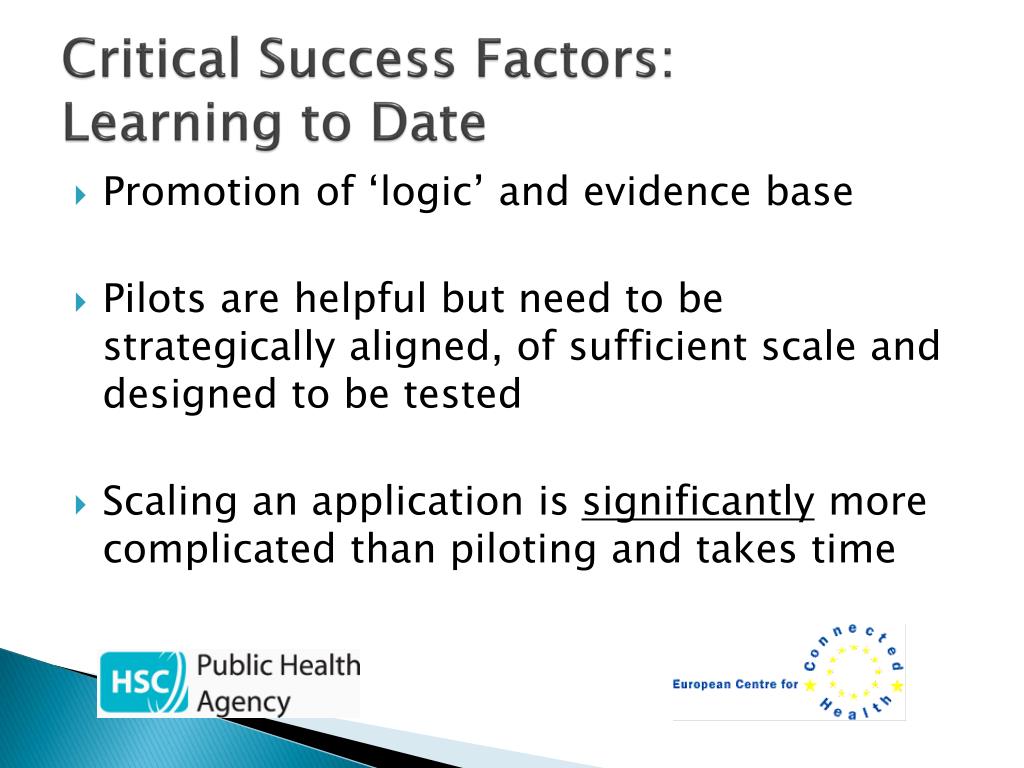 Critical Success Factors:
Learning to Date

Promotion of ‘logic’ and evidence base

Pilots are helpful but need to be strategically aligned, of sufficient scale and designed to be tested

Scaling an application is significantly more complicated than piloting and takes time

HSC Public Health Agency

European Centre for Connected Health